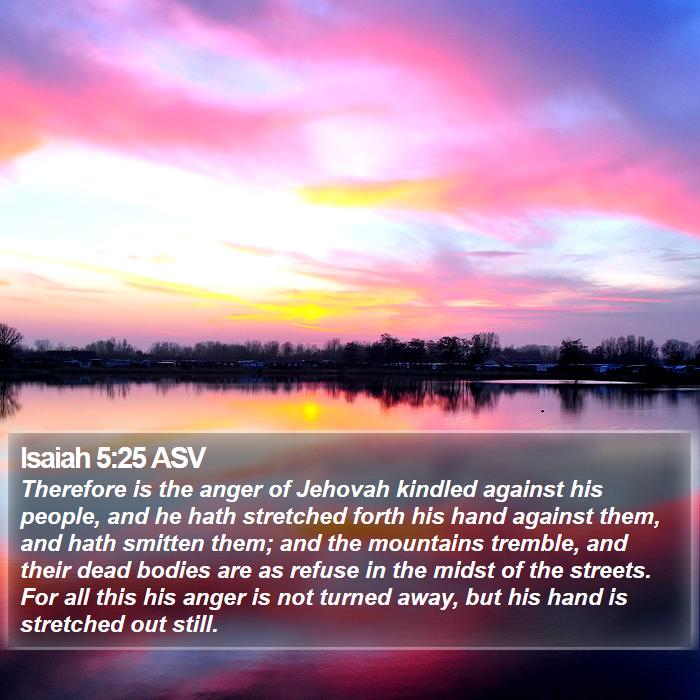 Isaiah 5:25 ASV

Therefore is the anger of Jehovah kindled against his people, and he hath stretched forth his hand against them, and hath smitten them; and the mountains tremble, and their dead bodies are as refuse in the midst of the streets. For all this his anger is not turned away, but his hand is stretched out still.